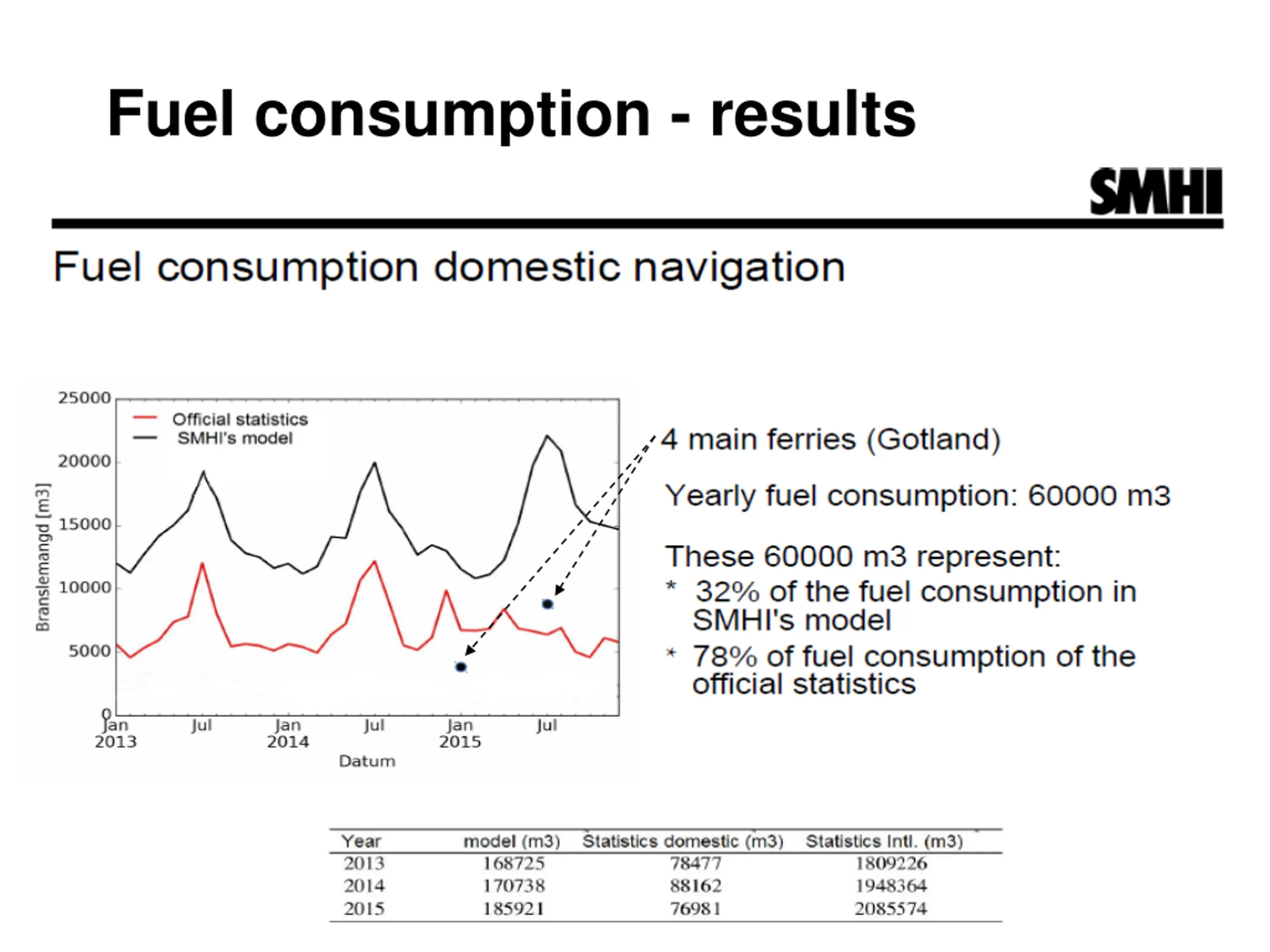 Fuel consumption - results

SMHI

Fuel consumption domestic navigation

25000
20000
15000
10000
5000
0
Branslemangd [m3]
Official statistics
SMHI's model
Jan 2013
Jul
Jan 2014
Jul
Jan 2015
Jul
Datum

4 main ferries (Gotland)

Yearly fuel consumption: 60000 m3

These 60000 m3 represent:
* 32% of the fuel consumption in SMHI's model
* 78% of fuel consumption of the official statistics

| Year | model (m3) | Statistics domestic (m3) | Statistics Intl. (m3) |
|---|---|---|---|
| 2013 | 168725 | 78477 | 1809226 |
| 2014 | 170738 | 88162 | 1948364 |
| 2015 | 185921 | 76981 | 2085574 |